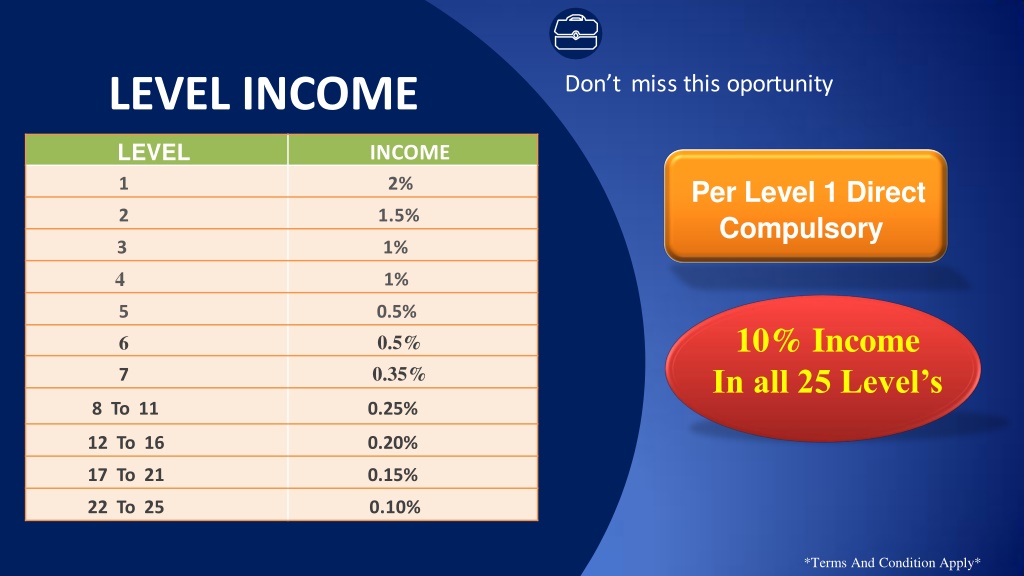 LEVEL INCOME

Don't miss this oportunity

| LEVEL | INCOME |
|---|---|
| 1 | 2% |
| 2 | 1.5% |
| 3 | 1% |
| 4 | 1% |
| 5 | 0.5% |
| 6 | 0.5% |
| 7 | 0.35% |
| 8 To 11 | 0.25% |
| 12 To 16 | 0.20% |
| 17 To 21 | 0.15% |
| 22 To 25 | 0.10% |

Per Level 1 Direct Compulsory

10% Income In all 25 Level's

*Terms And Condition Apply*